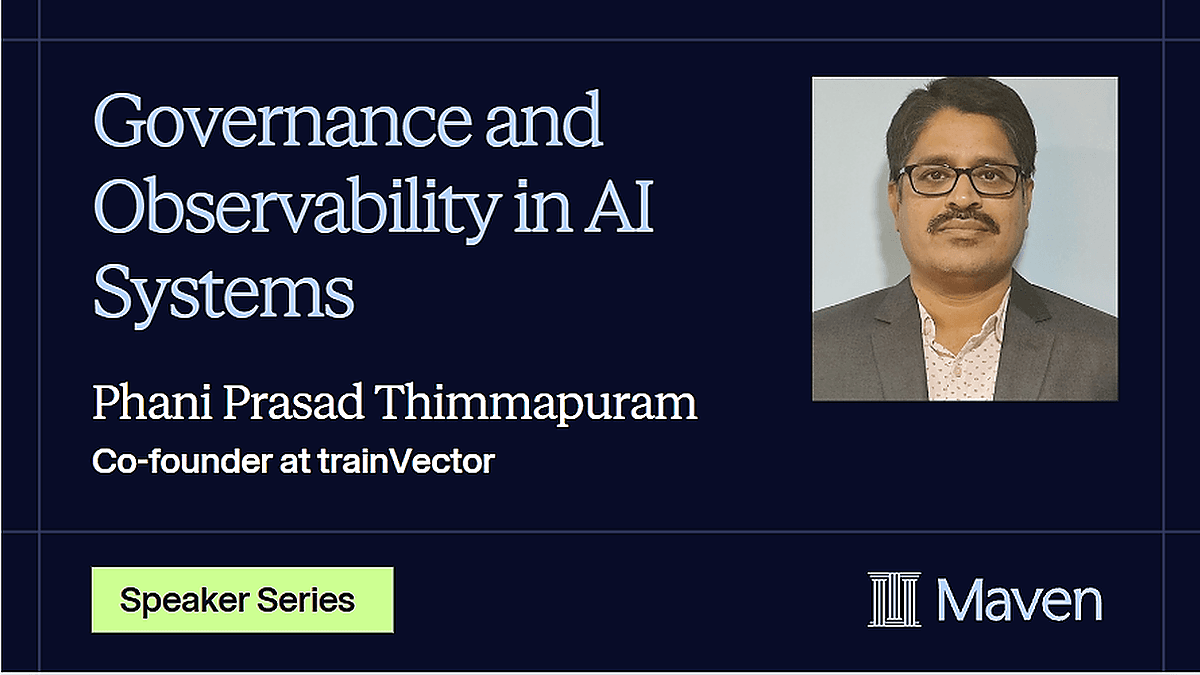 Governance and Observability in AI Systems

Phani Prasad Thimmapuram

Co-founder at trainVector

Speaker Series

Maven